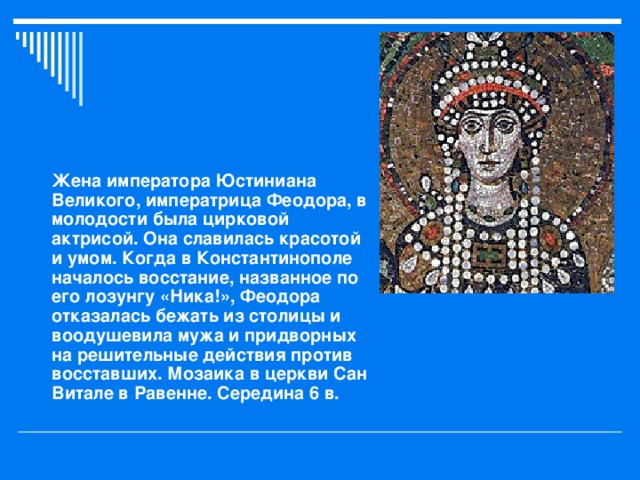 Жена императора Юстиниана Великого, императрица Феодора, в молодости была цирковой актрисой. Она славилась красотой и умом. Когда в Константинополе началось восстание, названное по его лозунгу «Ника!», Феодора отказалась бежать из столицы и воодушевила мужа и придворных на решительные действия против восставших. Мозаика в церкви Сан Витале в Равенне. Середина 6 в.